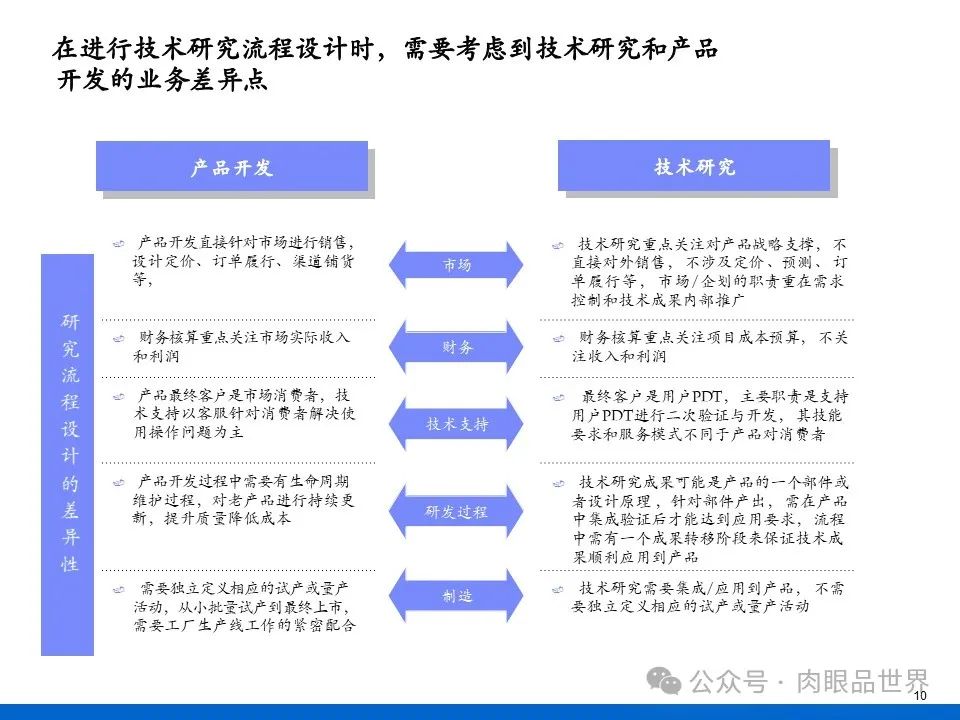 在进行技术研究流程设计时，需要考虑到技术研究和产品开发的业务差异点

产品开发

技术研究

研究流程设计的差异性

产品开发直接针对市场进行销售，设计定价、订单履行、渠道铺货等，

市场

技术研究重点关注对产品战略支撑，不直接对外销售，不涉及定价、预测、订单履行等，市场/企划的职责重在需求控制和技术成果内部推广

财务核算重点关注市场实际收入和利润

财务

财务核算重点关注项目成本预算，不关注收入和利润

产品最终客户是市场消费者，技术支持以客服针对消费者解决使用操作问题为主

技术支持

最终客户是用户PDT，主要职责是支持用户PDT进行二次验证与开发，其技能要求和服务模式不同于产品对消费者

产品开发过程中需要有生命周期维护过程，对老产品进行持续更新，提升质量降低成本

研发过程

技术研究成果可能是产品的一个部件或者设计原理，针对部件产出，需在产品中集成验证后才能达到应用要求，流程中需有一个成果转移阶段来保证技术成果顺利应用到产品

需要独立定义相应的试产或量产活动，从小批量试产到最终上市，需要工厂生产线工作的紧密配合

制造

技术研究需要集成/应用到产品，不需要独立定义相应的试产或量产活动

公众号 · 肉眼品世界

10